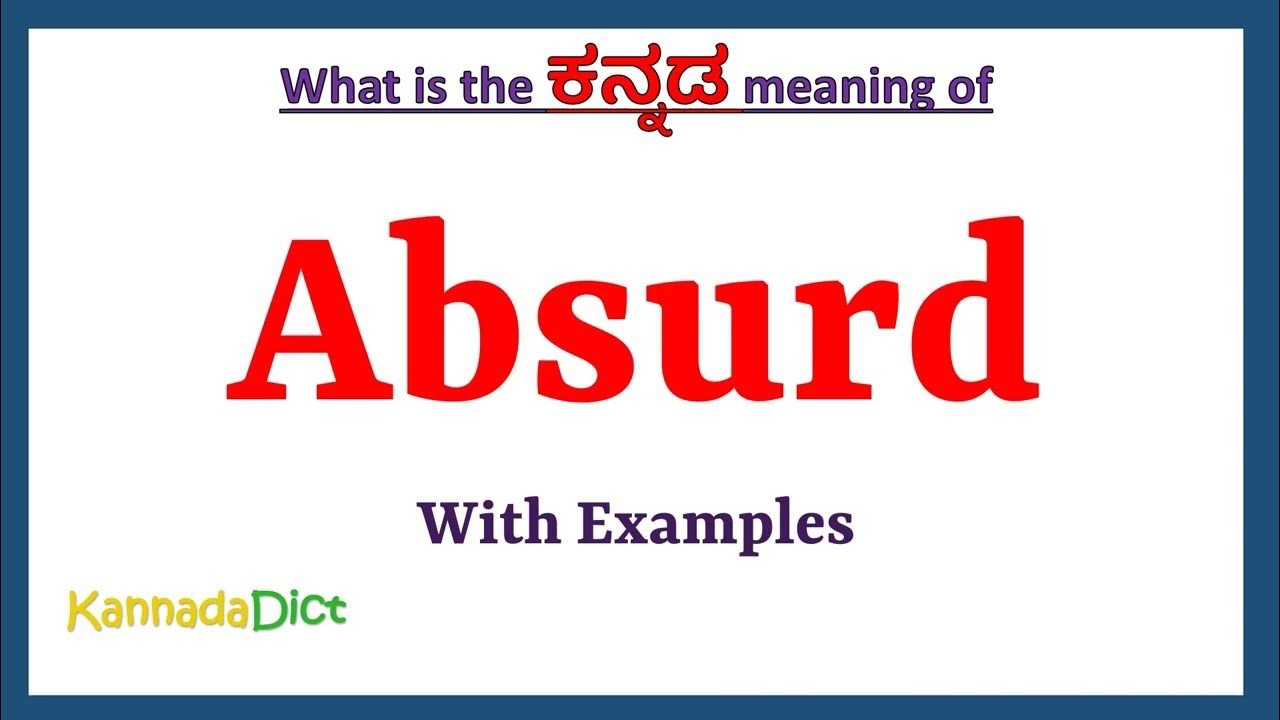 What is the ಕನ್ನಡ meaning of

Absurd

With Examples

KannadaDict